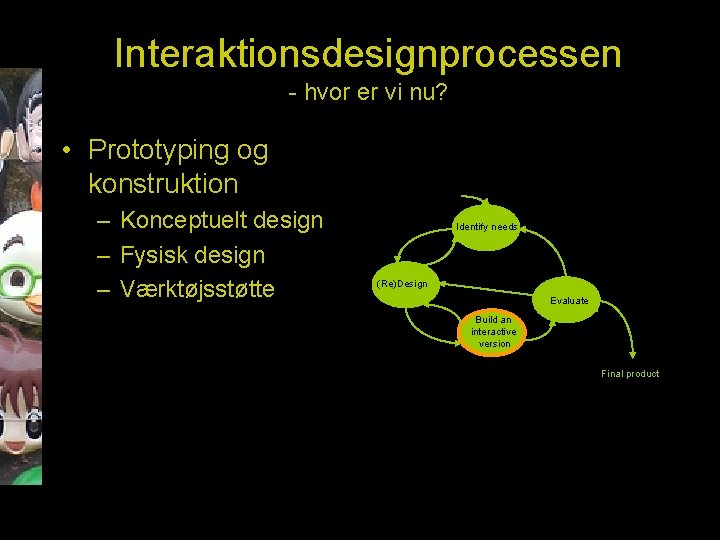 Interaktionsdesignprocessen
- hvor er vi nu?

• Prototyping og konstruktion
– Konceptuelt design
– Fysisk design
– Værktøjsstøtte

Identify needs
(Re)Design
Evaluate
Build an interactive version
Final product